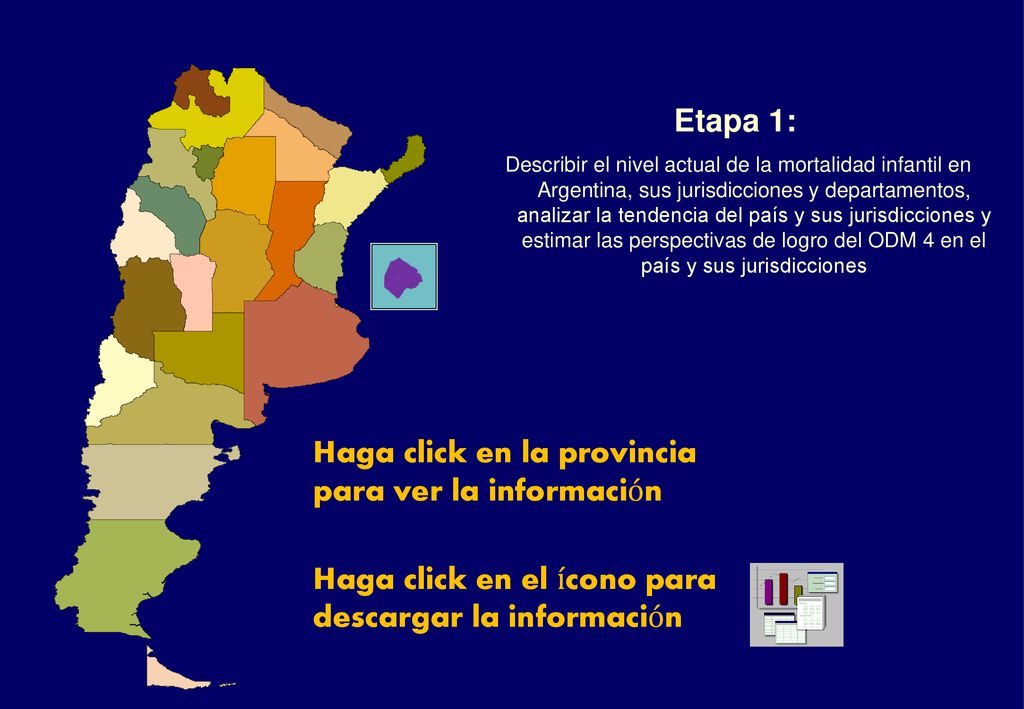 Etapa 1:

Describir el nivel actual de la mortalidad infantil en Argentina, sus jurisdicciones y departamentos, analizar la tendencia del país y sus jurisdicciones y estimar las perspectivas de logro del ODM 4 en el país y sus jurisdicciones

Haga click en la provincia para ver la información

Haga click en el ícono para descargar la información